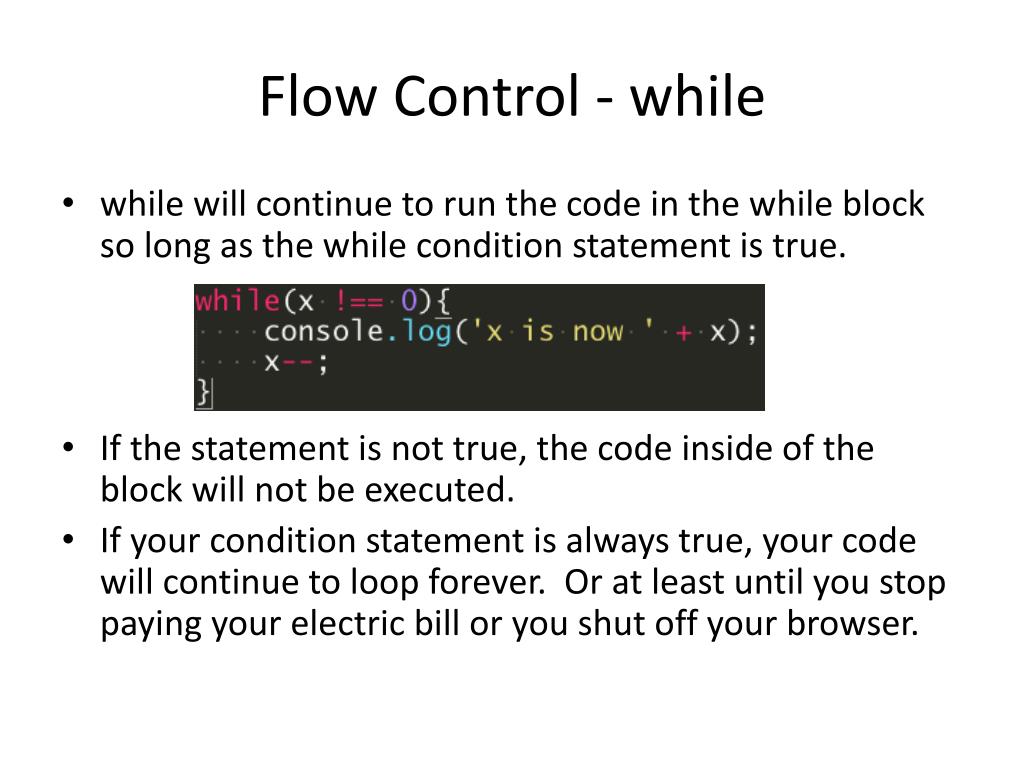 Flow Control - while

• while will continue to run the code in the while block so long as the while condition statement is true.

while(x !== 0){
    console.log('x is now ' + x);
    x--;
}

• If the statement is not true, the code inside of the block will not be executed.
• If your condition statement is always true, your code will continue to loop forever. Or at least until you stop paying your electric bill or you shut off your browser.